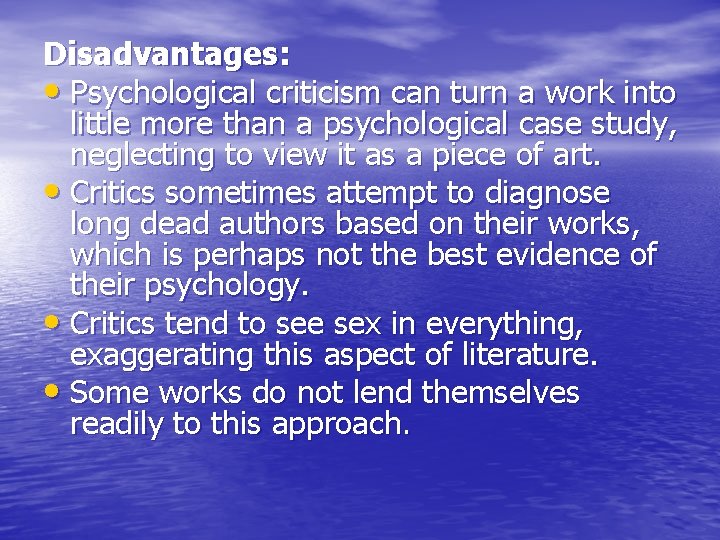 Disadvantages:

• Psychological criticism can turn a work into little more than a psychological case study, neglecting to view it as a piece of art.
• Critics sometimes attempt to diagnose long dead authors based on their works, which is perhaps not the best evidence of their psychology.
• Critics tend to see sex in everything, exaggerating this aspect of literature.
• Some works do not lend themselves readily to this approach.